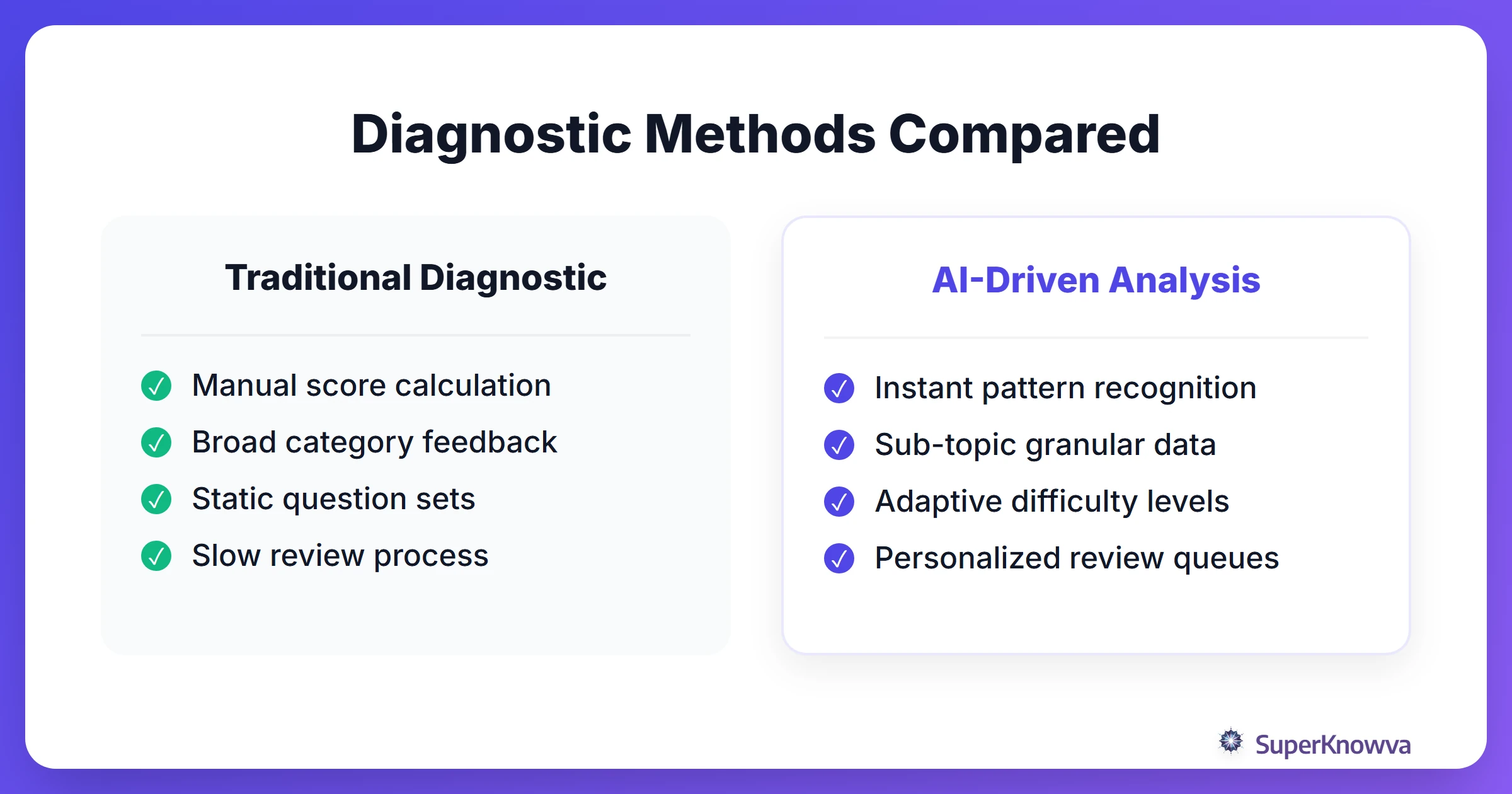 Diagnostic Methods Compared

Traditional Diagnostic

✓ Manual score calculation
✓ Broad category feedback
✓ Static question sets
✓ Slow review process

AI-Driven Analysis

✓ Instant pattern recognition
✓ Sub-topic granular data
✓ Adaptive difficulty levels
✓ Personalized review queues

SuperKnowva